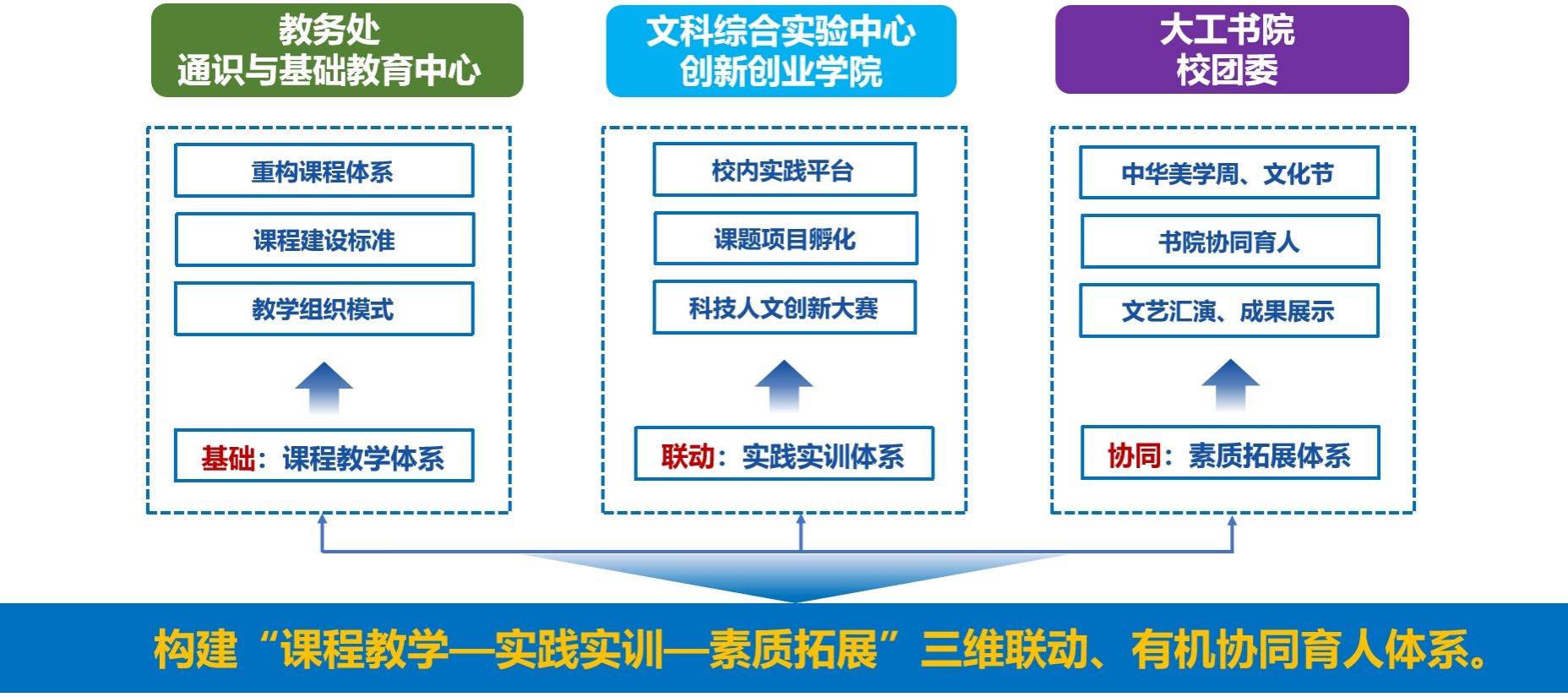 教务处
通识与基础教育中心

重构课程体系

课程建设标准

教学组织模式

基础：课程教学体系

文科综合实验中心
创新创业学院

校内实践平台

课题项目孵化

科技人文创新大赛

联动：实践实训体系

大工书院
校团委

中华美学周、文化节

书院协同育人

文艺汇演、成果展示

协同：素质拓展体系

构建“课程教学—实践实训—素质拓展”三维联动、有机协同育人体系。